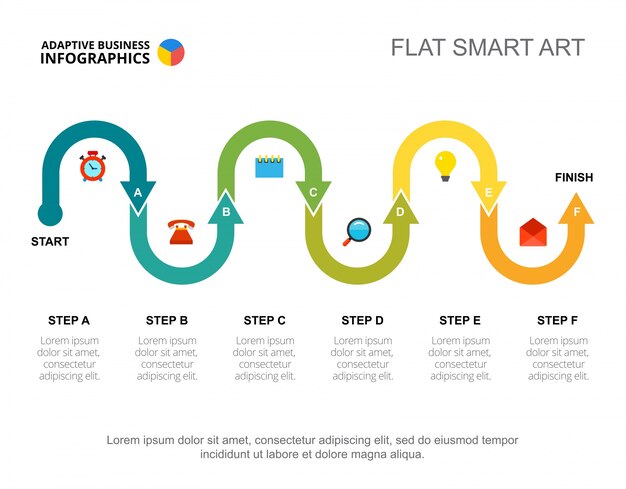 ADAPTIVE BUSINESS INFOGRAPHICS

FLAT SMART ART

START

A

B

C

D

E

F

FINISH

STEP A
Lorem ipsum dolor sit amet, consectetur adipiscing elit.

STEP B
Lorem ipsum dolor sit amet, consectetur adipiscing elit.

STEP C
Lorem ipsum dolor sit amet, consectetur adipiscing elit.

STEP D
Lorem ipsum dolor sit amet, consectetur adipiscing elit.

STEP E
Lorem ipsum dolor sit amet, consectetur adipiscing elit.

STEP F
Lorem ipsum dolor sit amet, consectetur adipiscing elit.

Lorem ipsum dolor sit amet, consectetur adipiscing elit, sed do eiusmod tempor incididunt ut labore et dolore magna aliqua.